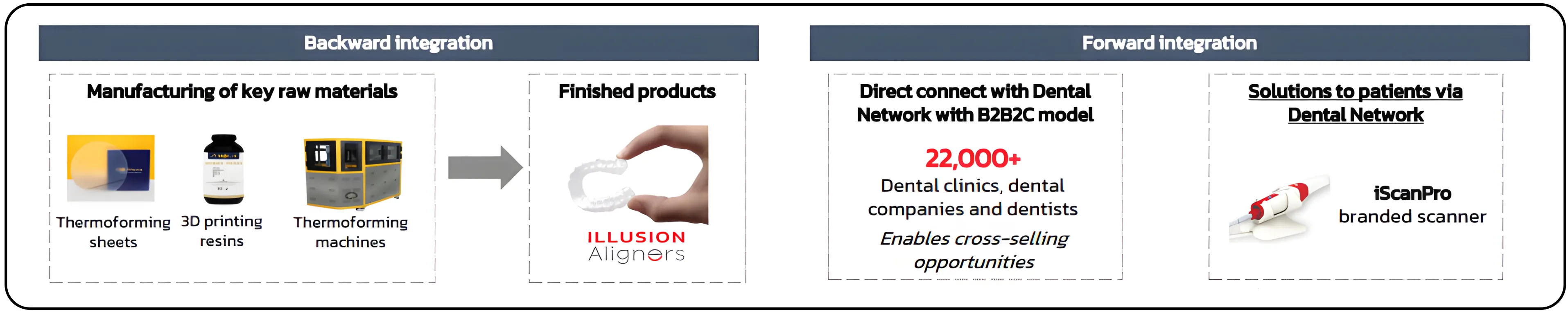 Backward integration

Manufacturing of key raw materials

Thermoforming sheets

3D printing resins

Thermoforming machines

Finished products

ILLUSION Aligners

Forward integration

Direct connect with Dental Network with B2B2C model

22,000+

Dental clinics, dental companies and dentists

Enables cross-selling opportunities

Solutions to patients via Dental Network

iScanPro branded scanner